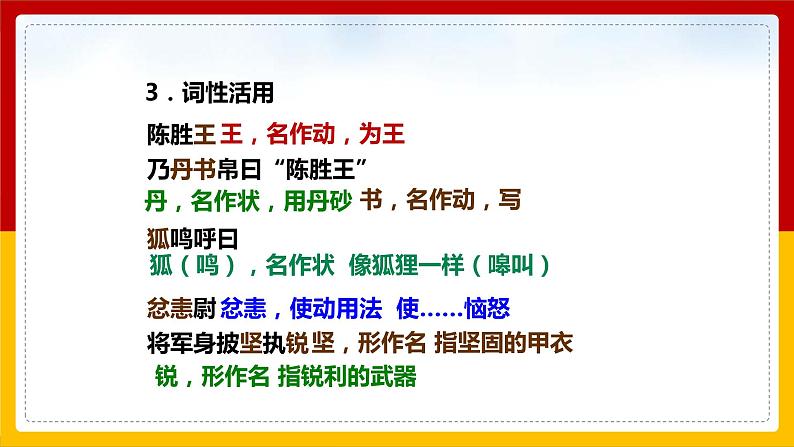 3．词性活用

陈胜王 王，名作动，为王

乃丹书帛曰“陈胜王”

丹，名作状，用丹砂 书，名作动，写

狐鸣呼曰

狐（鸣），名作状 像狐狸一样（嗥叫）

忿恚尉 忿恚，使动用法 使……恼怒

将军身披坚执锐 坚，形作名 指坚固的甲衣

锐，形作名 指锐利的武器